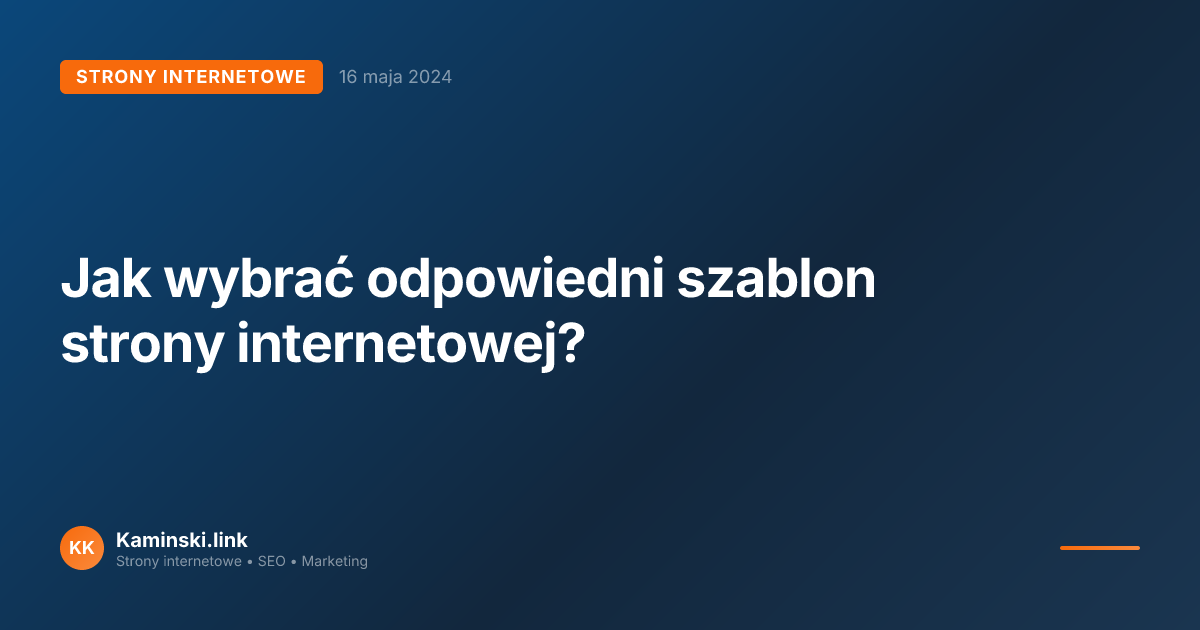 STRONY INTERNETOWE 16 maja 2024

Jak wybrać odpowiedni szablon strony internetowej?

KK

Kaminski.link
Strony internetowe • SEO • Marketing